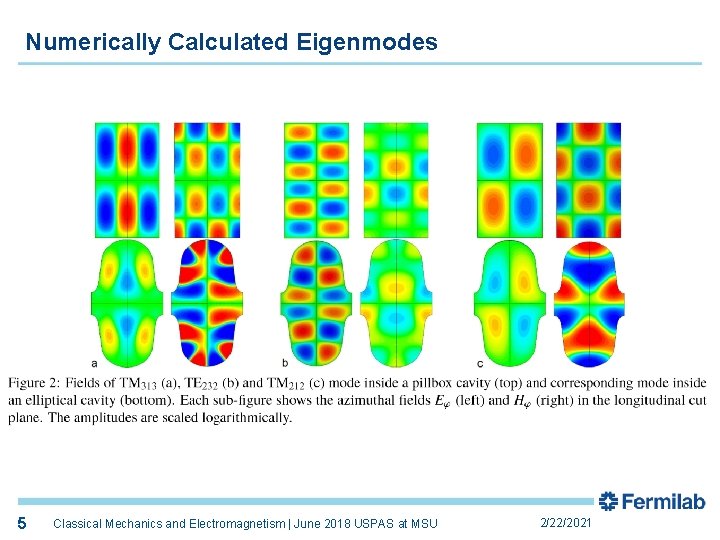 Numerically Calculated Eigenmodes

a

b

c

Figure 2: Fields of $TM_{313}$ (a), $TE_{232}$ (b) and $TM_{212}$ (c) mode inside a pillbox cavity (top) and corresponding mode inside an elliptical cavity (bottom). Each sub-figure shows the azimuthal fields $E_\varphi$ (left) and $H_\varphi$ (right) in the longitudinal cut plane. The amplitudes are scaled logarithmically.

Fermilab

5 Classical Mechanics and Electromagnetism | June 2018 USPAS at MSU 2/22/2021